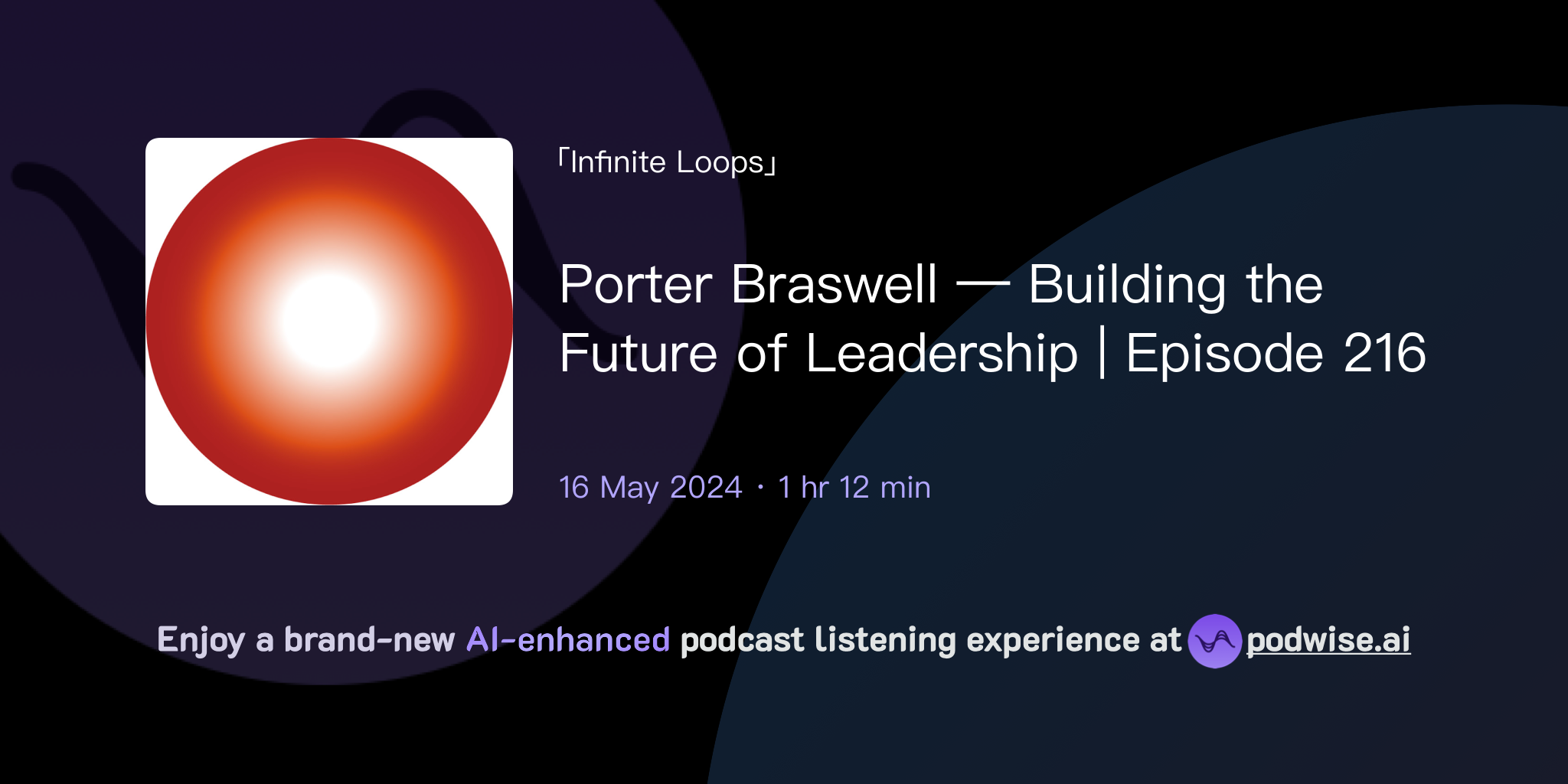 「Infinite Loops」

Porter Braswell — Building the Future of Leadership | Episode 216

16 May 2024 · 1 hr 12 min

Enjoy a brand-new AI-enhanced podcast listening experience at podwise.ai